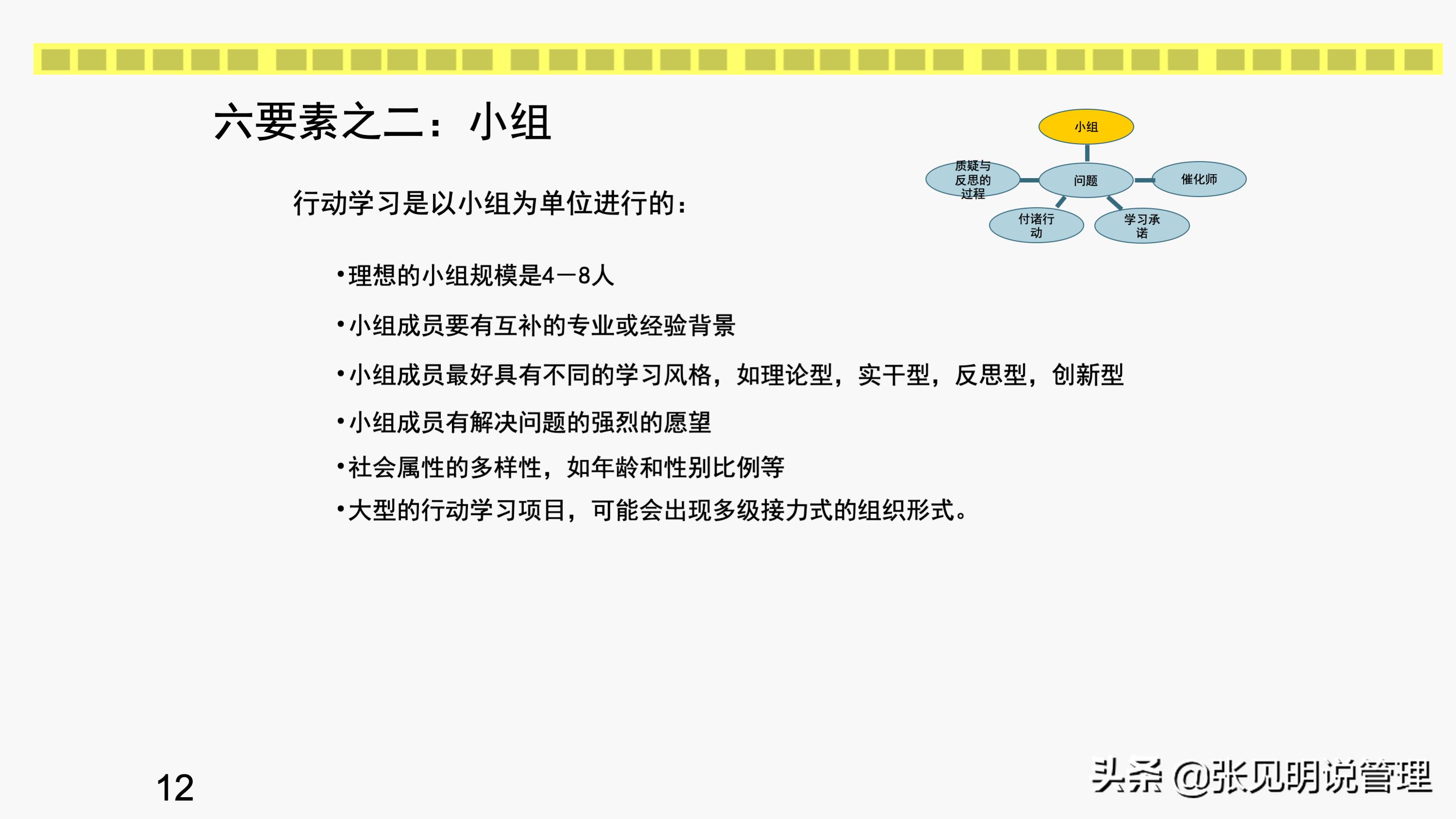 六要素之二：小组

小组

质疑与反思的过程

问题

催化师

付诸行动

学习承诺

行动学习是以小组为单位进行的：

•理想的小组规模是4－8人

•小组成员要有互补的专业或经验背景

•小组成员最好具有不同的学习风格，如理论型，实干型，反思型，创新型

•小组成员有解决问题的强烈的愿望

•社会属性的多样性，如年龄和性别比例等

•大型的行动学习项目，可能会出现多级接力式的组织形式。

12

头条 @张见明说管理